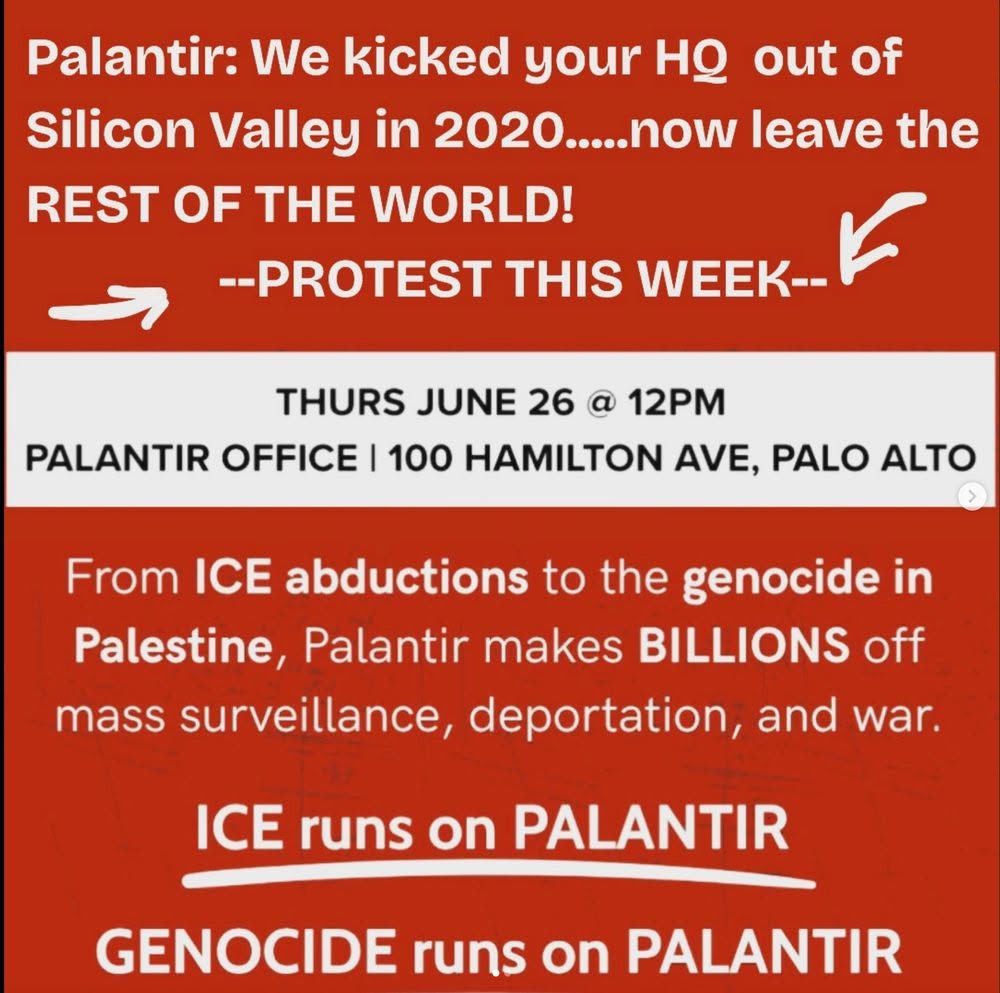 Palantir: We kicked your HQ out of Silicon Valley in 2020.....now leave the REST OF THE WORLD!

--PROTEST THIS WEEK--

THURS JUNE 26 @ 12PM

PALANTIR OFFICE | 100 HAMILTON AVE, PALO ALTO

From ICE abductions to the genocide in Palestine, Palantir makes BILLIONS off mass surveillance, deportation, and war.

ICE runs on PALANTIR

GENOCIDE runs on PALANTIR